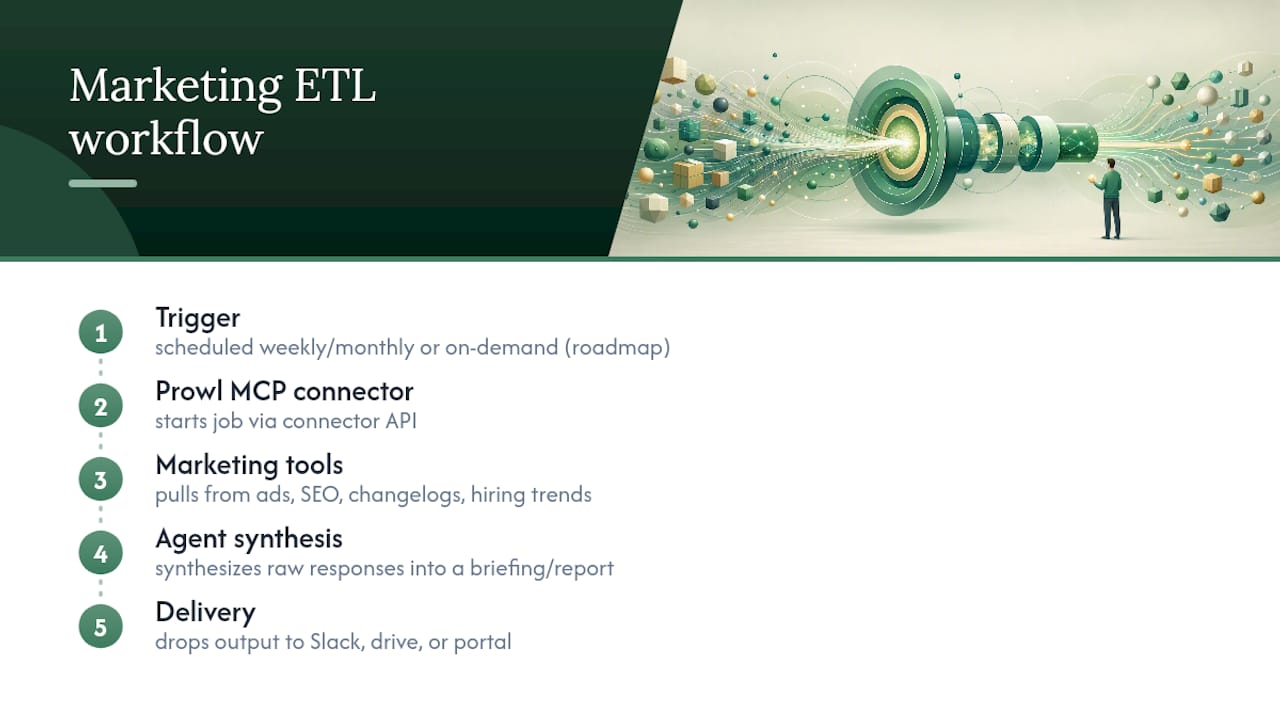 Marketing ETL workflow

1
Trigger
scheduled weekly/monthly or on-demand (roadmap)

2
Prowl MCP connector
starts job via connector API

3
Marketing tools
pulls from ads, SEO, changelogs, hiring trends

4
Agent synthesis
synthesizes raw responses into a briefing/report

5
Delivery
drops output to Slack, drive, or portal